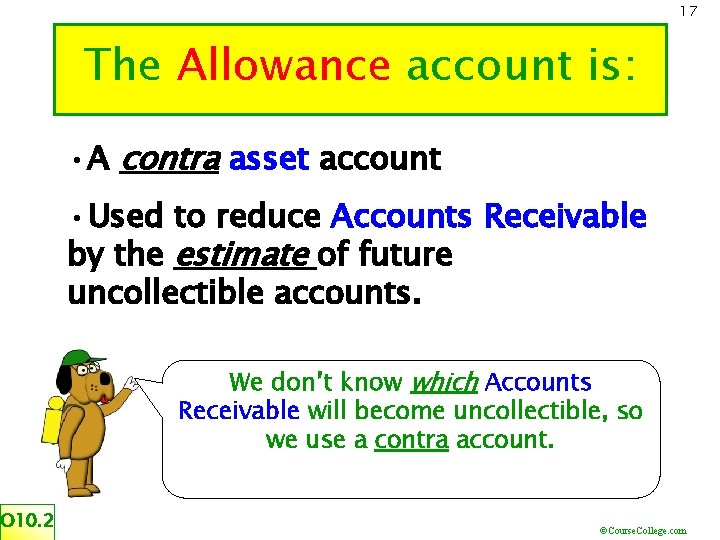 17

The Allowance account is:

• A contra asset account

• Used to reduce Accounts Receivable by the estimate of future uncollectible accounts.

We don't know which Accounts Receivable will become uncollectible, so we use a contra account.

O10.2

©CourseCollege.com